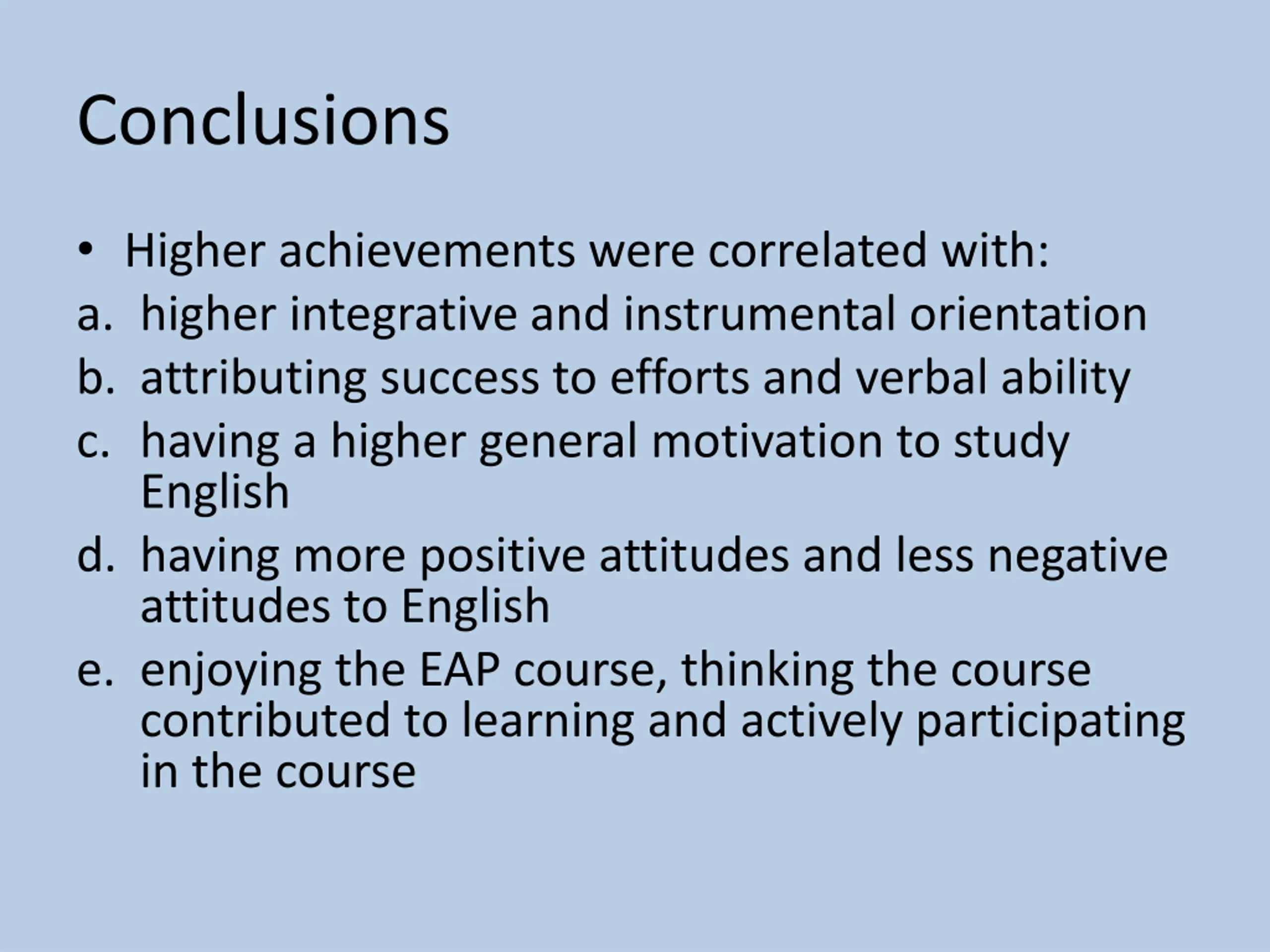 Conclusions

• Higher achievements were correlated with:
a. higher integrative and instrumental orientation
b. attributing success to efforts and verbal ability
c. having a higher general motivation to study English
d. having more positive attitudes and less negative attitudes to English
e. enjoying the EAP course, thinking the course contributed to learning and actively participating in the course